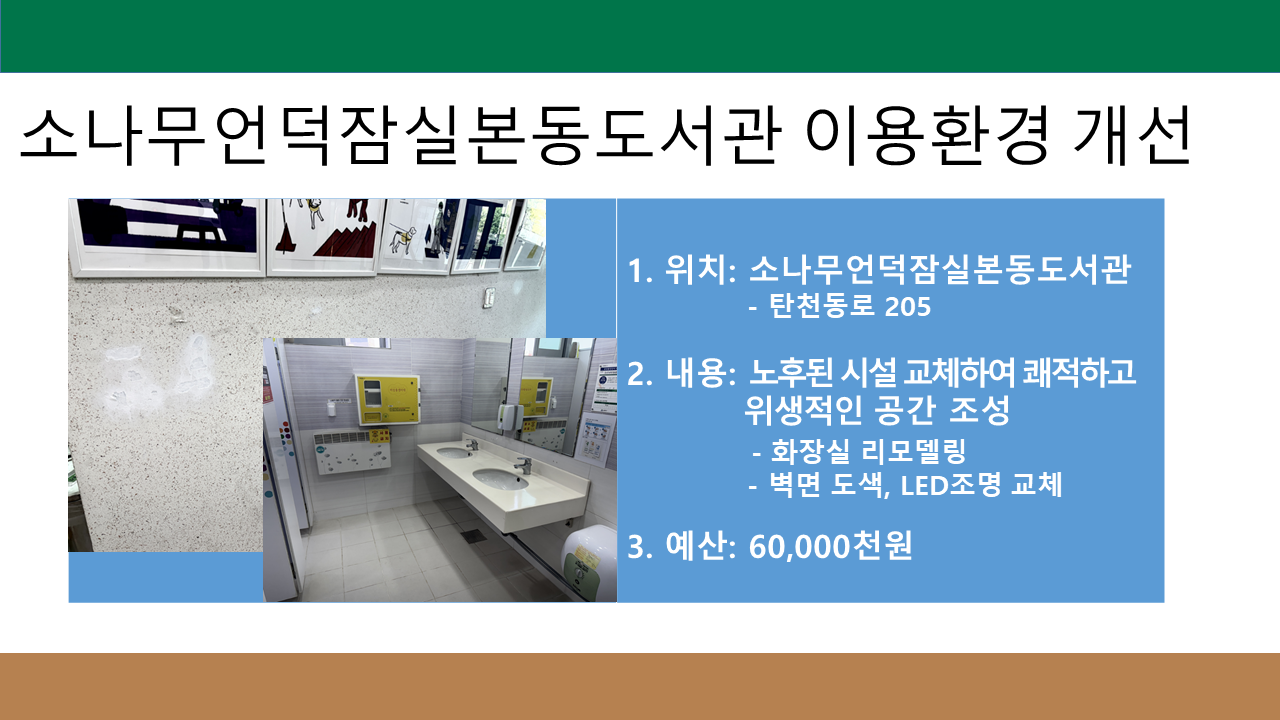 소나무언덕잠실본동도서관 이용환경 개선

1. 위치: 소나무언덕잠실본동도서관
- 탄천동로 205

2. 내용: 노후된 시설 교체하여 쾌적하고 위생적인 공간 조성
- 화장실 리모델링
- 벽면 도색, LED조명 교체

3. 예산: 60,000천원